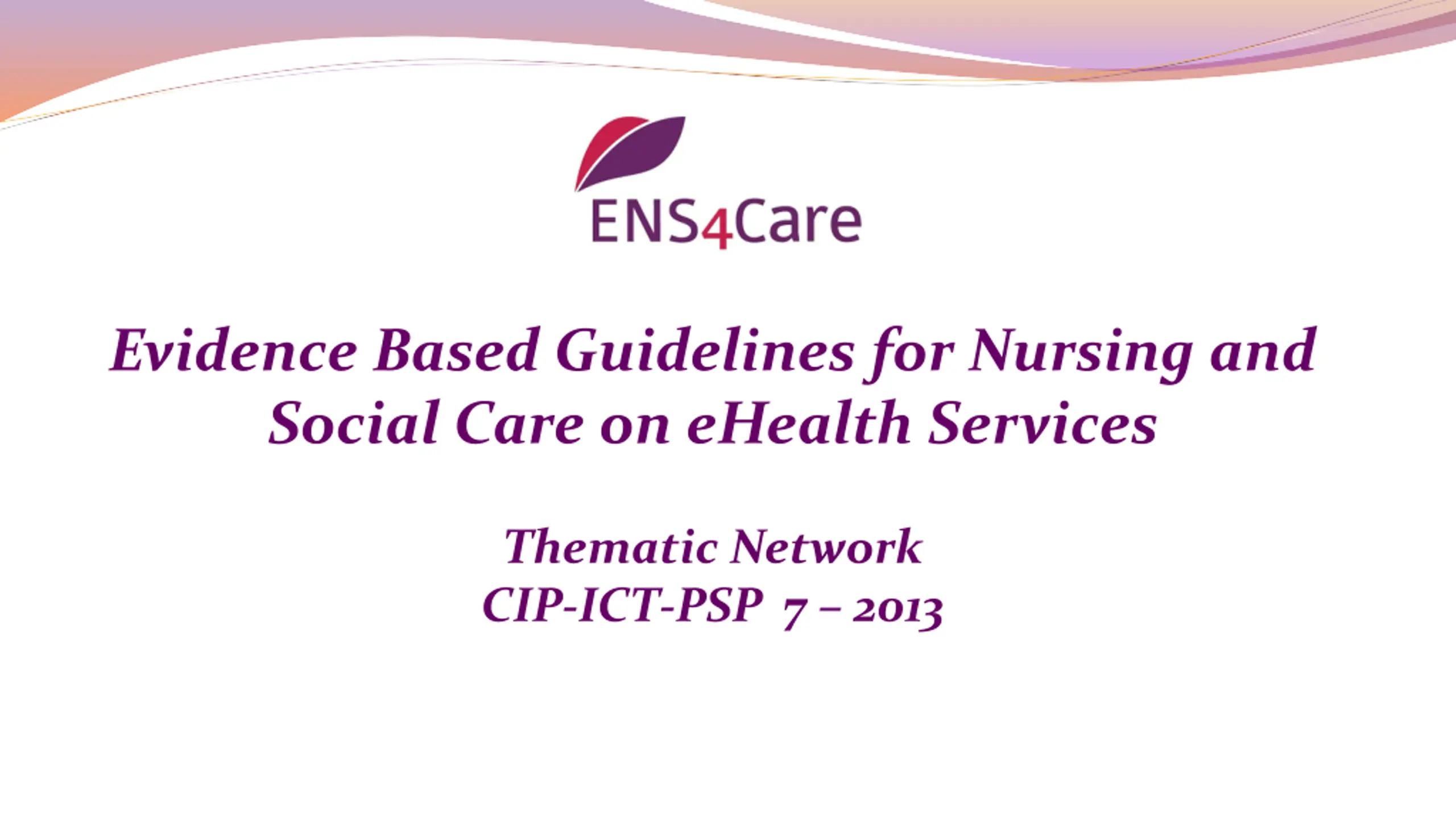 ENS4Care

Evidence Based Guidelines for Nursing and Social Care on eHealth Services

Thematic Network
CIP-ICT-PSP 7 – 2013